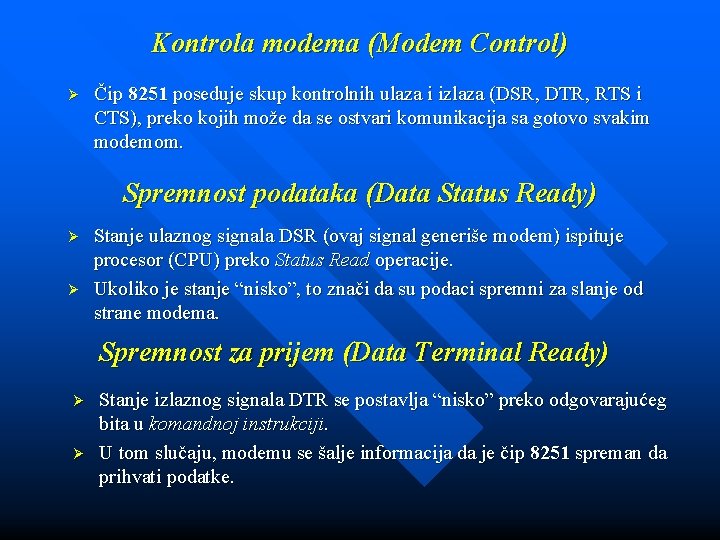 Kontrola modema (Modem Control)

➢ Čip 8251 poseduje skup kontrolnih ulaza i izlaza (DSR, DTR, RTS i CTS), preko kojih može da se ostvari komunikacija sa gotovo svakim modemom.

Spremnost podataka (Data Status Ready)

➢ Stanje ulaznog signala DSR (ovaj signal generiše modem) ispituje procesor (CPU) preko Status Read operacije.

➢ Ukoliko je stanje “nisko”, to znači da su podaci spremni za slanje od strane modema.

Spremnost za prijem (Data Terminal Ready)

➢ Stanje izlaznog signala DTR se postavlja “nisko” preko odgovarajućeg bita u komandnoj instrukciji.

➢ U tom slučaju, modemu se šalje informacija da je čip 8251 spreman da prihvati podatke.